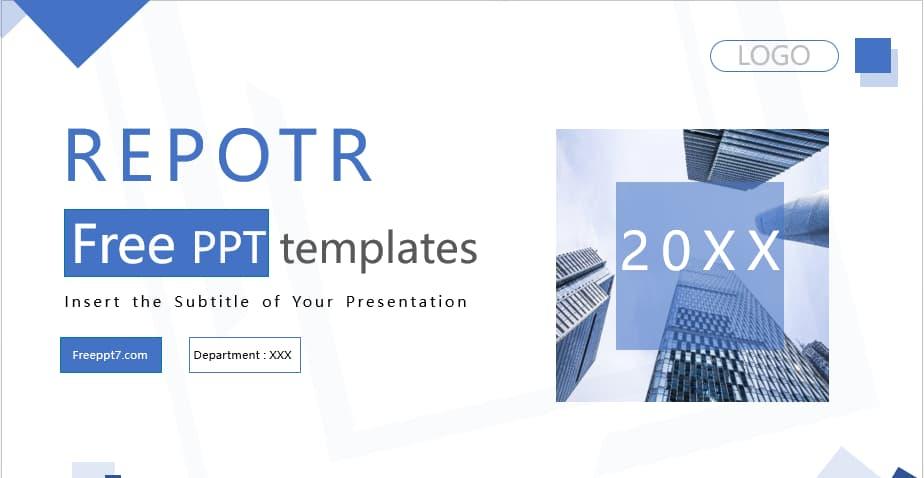 LOGO

REPOTR

Free PPT templates

Insert the Subtitle of Your Presentation

Freeppt7.com

Department : XXX

20XX